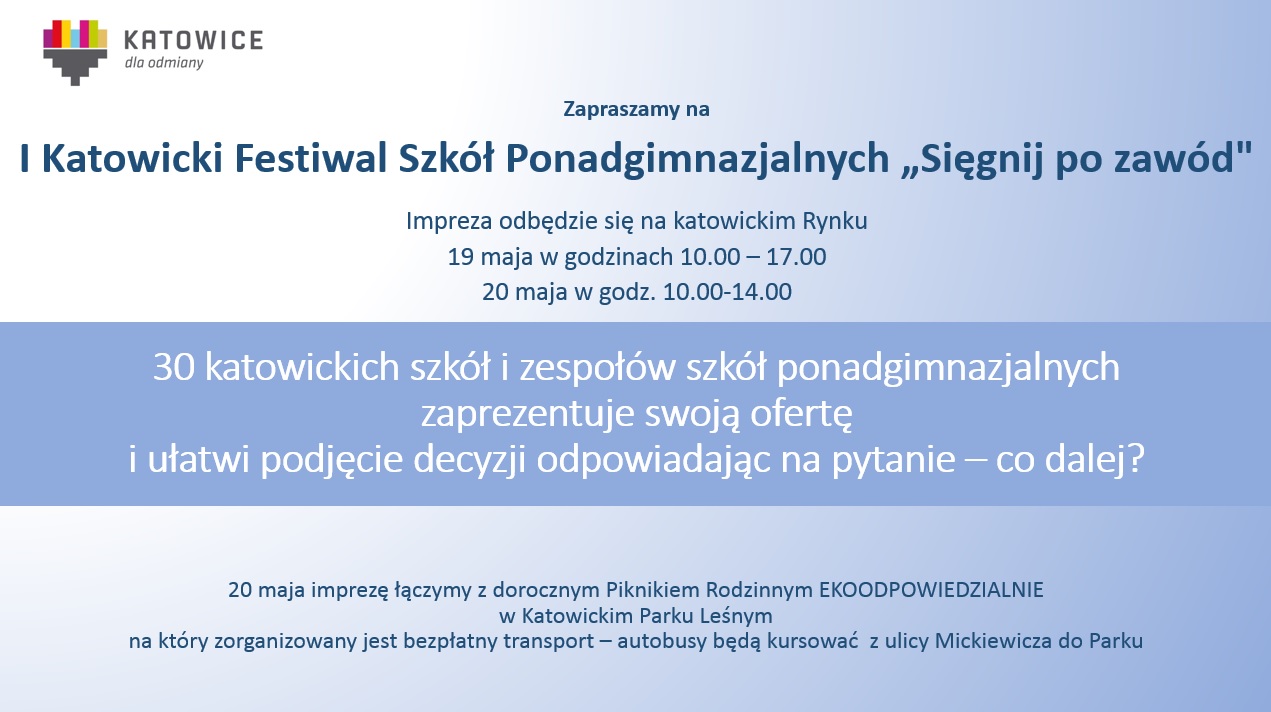 KATOWICE
dla odmiany

Zapraszamy na

I Katowicki Festiwal Szkół Ponadgimnazjalnych „Sięgnij po zawód"

Impreza odbędzie się na katowickim Rynku
19 maja w godzinach 10.00 – 17.00
20 maja w godz. 10.00-14.00

30 katowickich szkół i zespołów szkół ponadgimnazjalnych zaprezentuje swoją ofertę i ułatwi podjęcie decyzji odpowiadając na pytanie – co dalej?

20 maja imprezę łączymy z dorocznym Piknikiem Rodzinnym EKOODPOWIEDZIALNIE w Katowickim Parku Leśnym na który zorganizowany jest bezpłatny transport – autobusy będą kursować z ulicy Mickiewicza do Parku